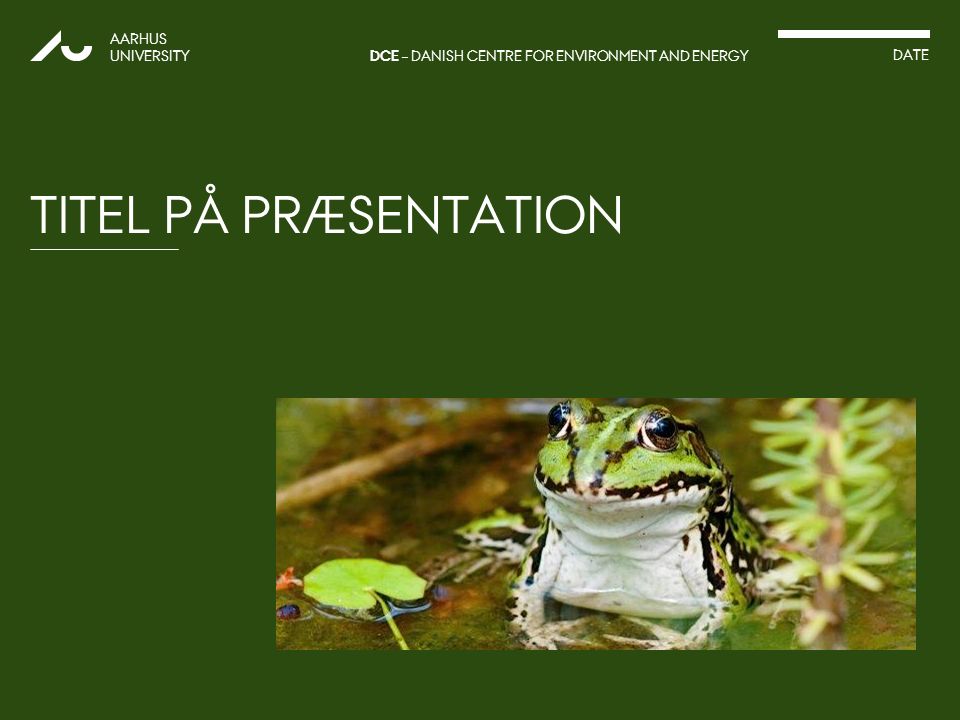 AARHUS UNIVERSITY

DCE – DANISH CENTRE FOR ENVIRONMENT AND ENERGY

DATE

TITEL PÅ PRÆSENTATION